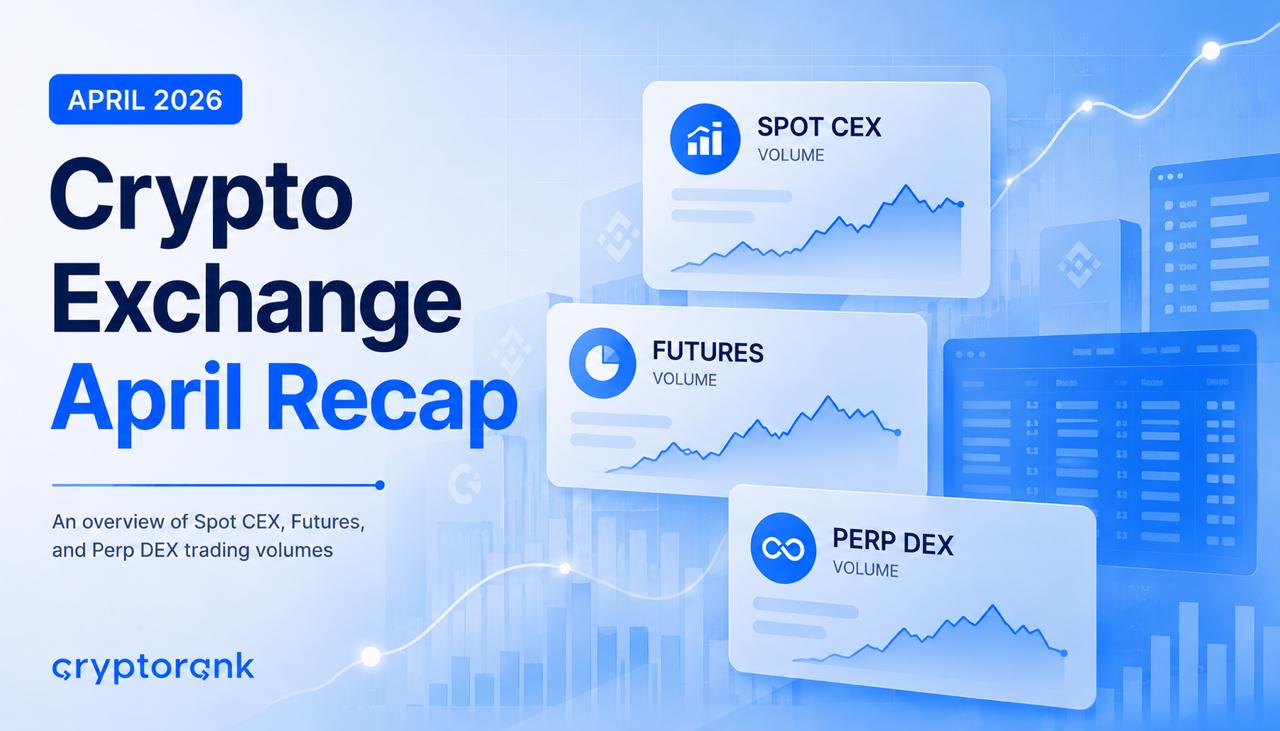 APRIL 2026

Crypto Exchange April Recap

An overview of Spot CEX, Futures, and Perp DEX trading volumes

cryptorank

SPOT CEX
VOLUME

FUTURES
VOLUME

PERP DEX
VOLUME